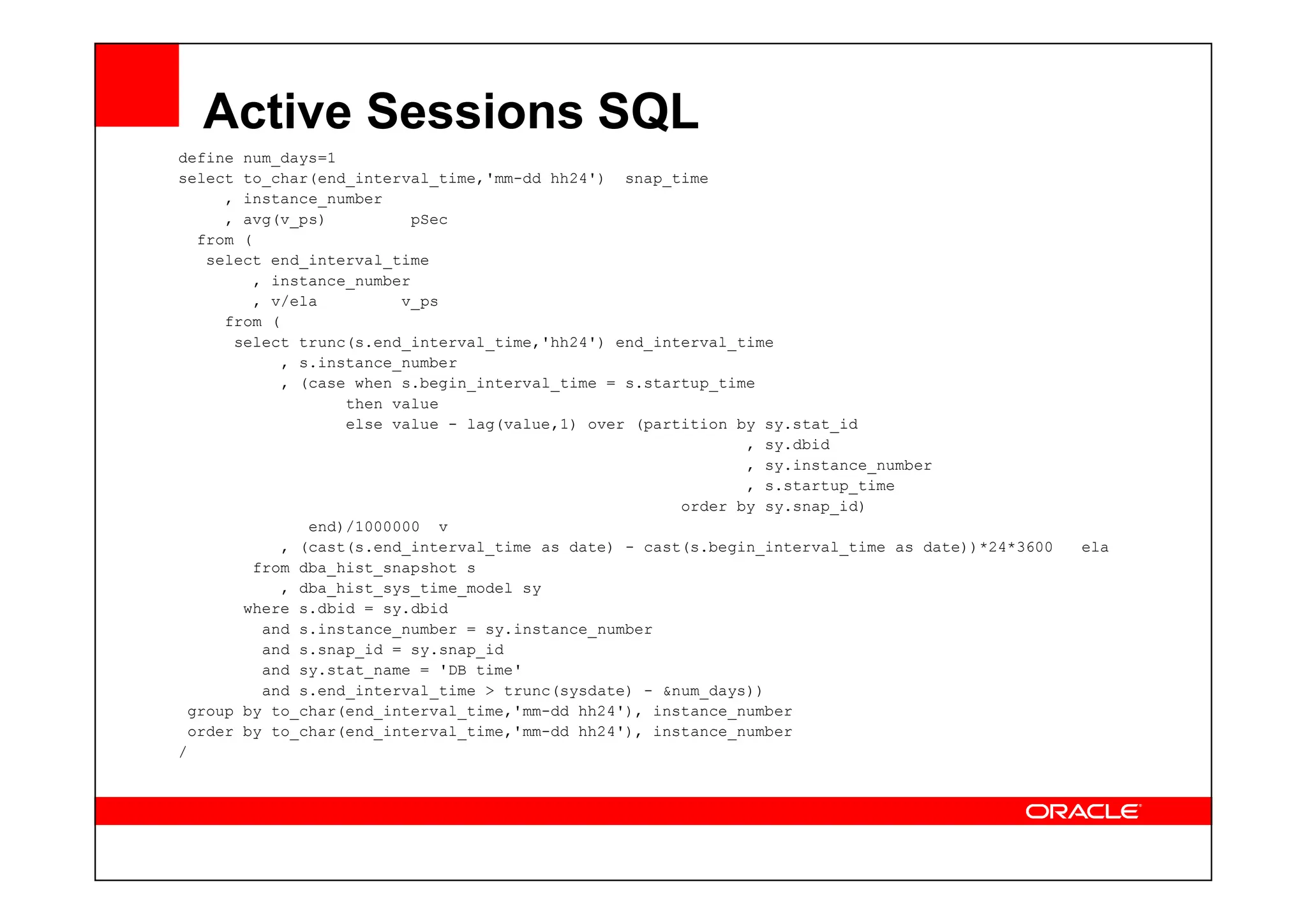 Active Sessions SQL

define num_days=1
select to_char(end_interval_time,'mm-dd hh24')  snap_time
     , instance_number
     , avg(v_ps)         pSec
  from (
   select end_interval_time
        , instance_number
        , v/ela         v_ps
     from (
      select trunc(s.end_interval_time,'hh24') end_interval_time
           , s.instance_number
           , (case when s.begin_interval_time = s.startup_time
                then value
                else value - lag(value,1) over (partition by sy.stat_id
                                                    , sy.dbid
                                                    , sy.instance_number
                                                    , s.startup_time
                                             order by sy.snap_id)
            end)/1000000  v
           , (cast(s.end_interval_time as date) - cast(s.begin_interval_time as date))*24*3600   ela
        from dba_hist_snapshot s
           , dba_hist_sys_time_model sy
       where s.dbid = sy.dbid
         and s.instance_number = sy.instance_number
         and s.snap_id = sy.snap_id
         and sy.stat_name = 'DB time'
         and s.end_interval_time > trunc(sysdate) - &num_days))
 group by to_char(end_interval_time,'mm-dd hh24'), instance_number
 order by to_char(end_interval_time,'mm-dd hh24'), instance_number
/

ORACLE